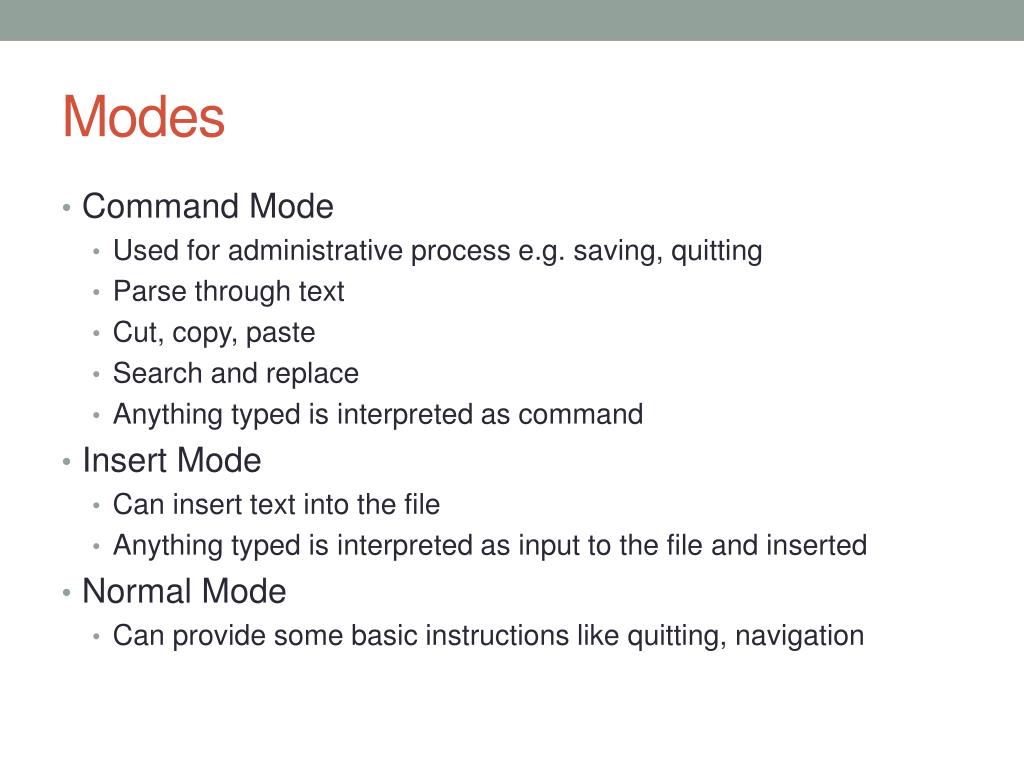 Modes

• Command Mode
  • Used for administrative process e.g. saving, quitting
  • Parse through text
  • Cut, copy, paste
  • Search and replace
  • Anything typed is interpreted as command
• Insert Mode
  • Can insert text into the file
  • Anything typed is interpreted as input to the file and inserted
• Normal Mode
  • Can provide some basic instructions like quitting, navigation